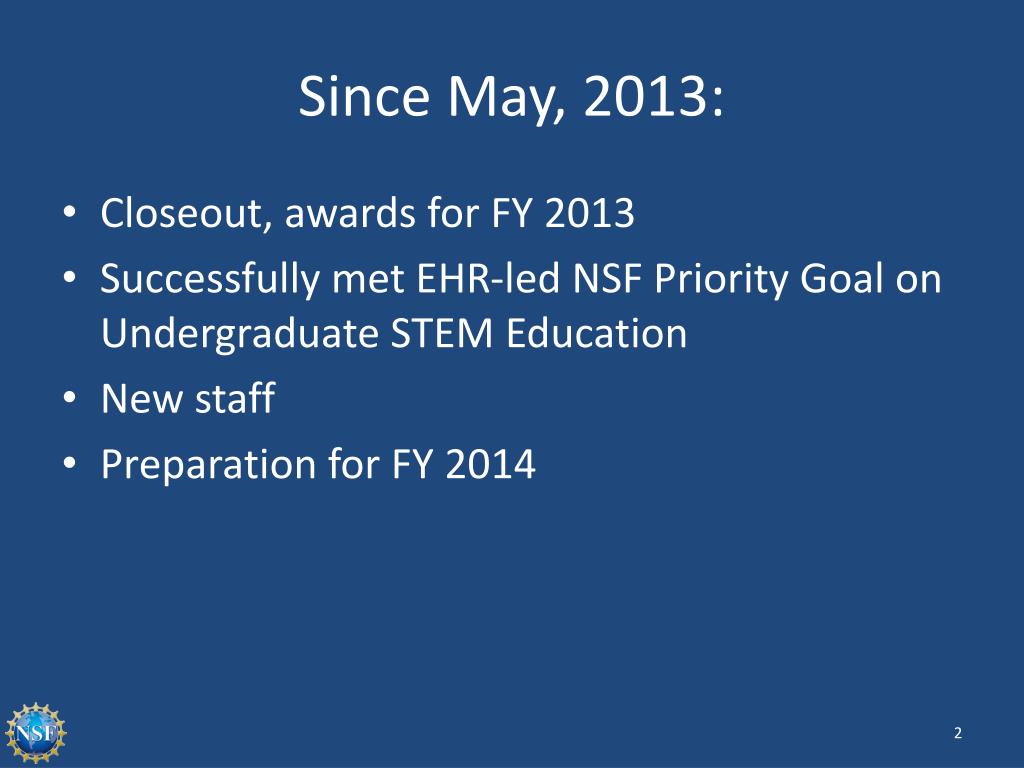 Since May, 2013:

• Closeout, awards for FY 2013
• Successfully met EHR-led NSF Priority Goal on Undergraduate STEM Education
• New staff
• Preparation for FY 2014

NSF

2